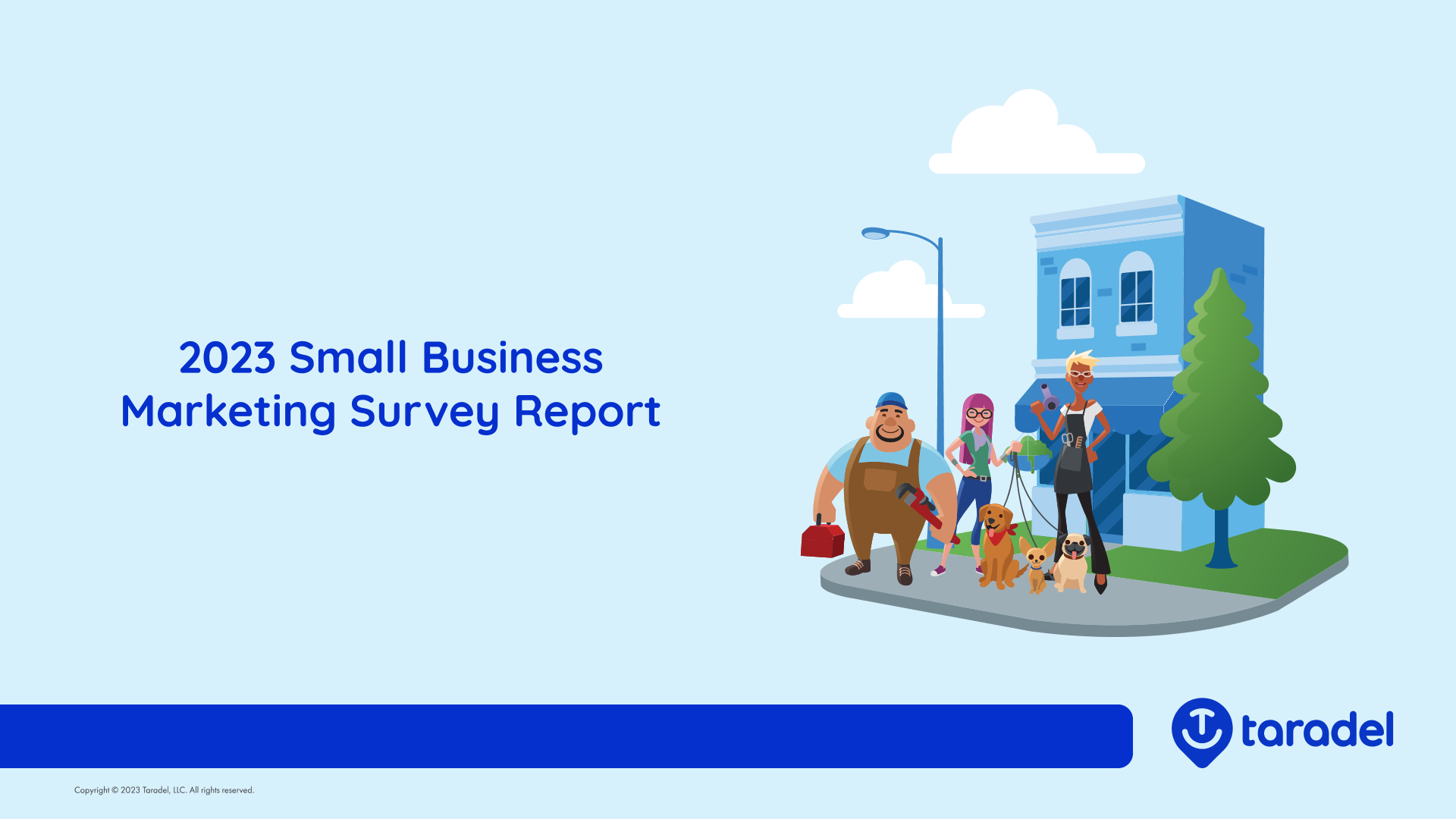 2023 Small Business Marketing Survey Report

taradel

Copyright © 2023 Taradel, LLC. All rights reserved.